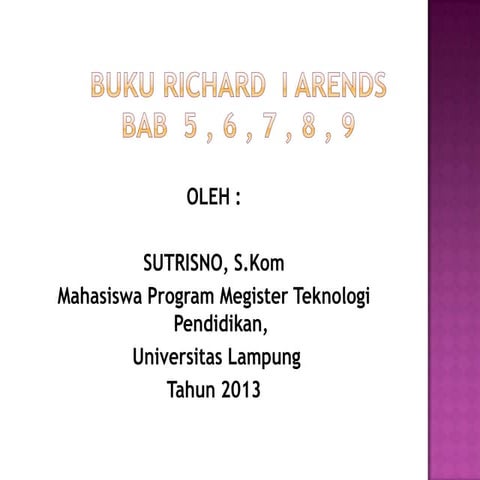 BUKU RICHARD I ARENDS
BAB 5 , 6 , 7 , 8 , 9

OLEH :

SUTRISNO, S.Kom
Mahasiswa Program Megister Teknologi Pendidikan,
Universitas Lampung
Tahun 2013